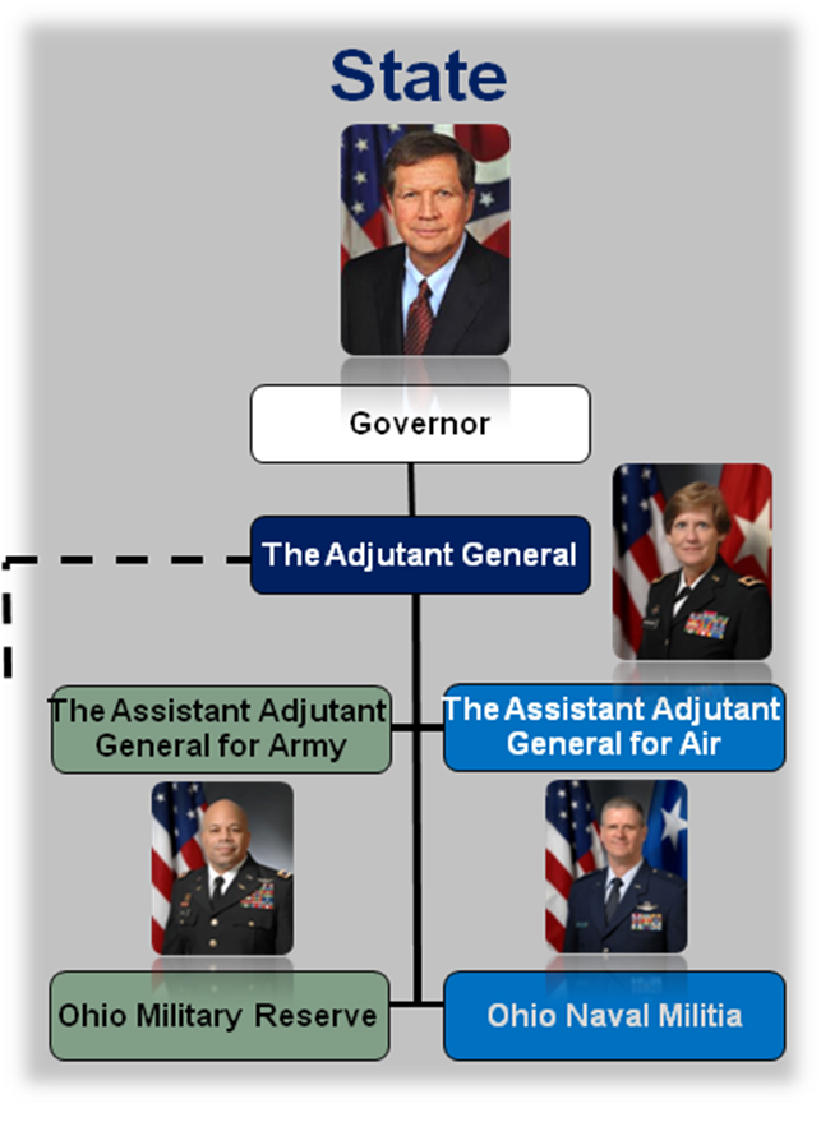 State

Governor

The Adjutant General

The Assistant Adjutant General for Army

The Assistant Adjutant General for Air

Ohio Military Reserve

Ohio Naval Militia